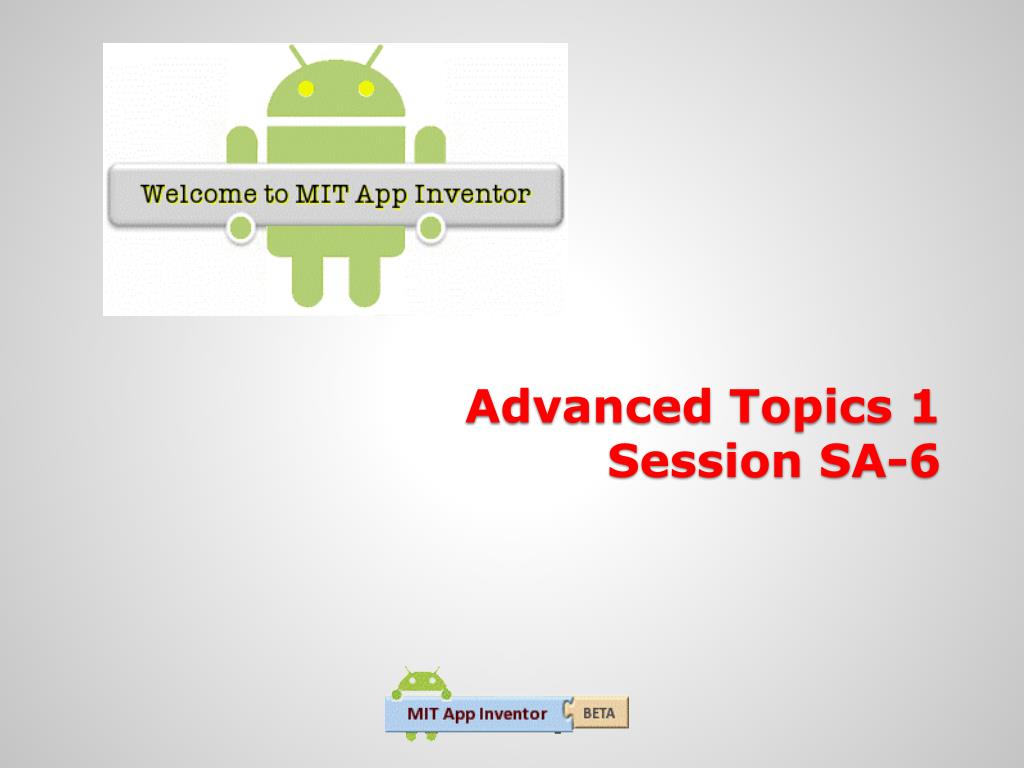 Welcome to MIT App Inventor

Advanced Topics 1
Session SA-6

MIT App Inventor BETA